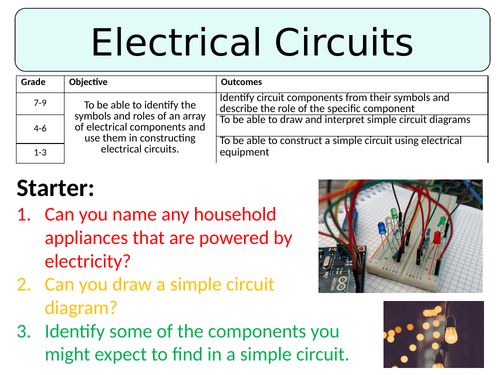 Electrical Circuits

| Grade | Objective | Outcomes |
|---|---|---|
| 7-9 | To be able to identify the symbols and roles of an array of electrical components and use them in constructing electrical circuits. | Identify circuit components from their symbols and describe the role of the specific component |
| 4-6 | | To be able to draw and interpret simple circuit diagrams |
| 1-3 | | To be able to construct a simple circuit using electrical equipment |

Starter:

1. Can you name any household appliances that are powered by electricity?
2. Can you draw a simple circuit diagram?
3. Identify some of the components you might expect to find in a simple circuit.